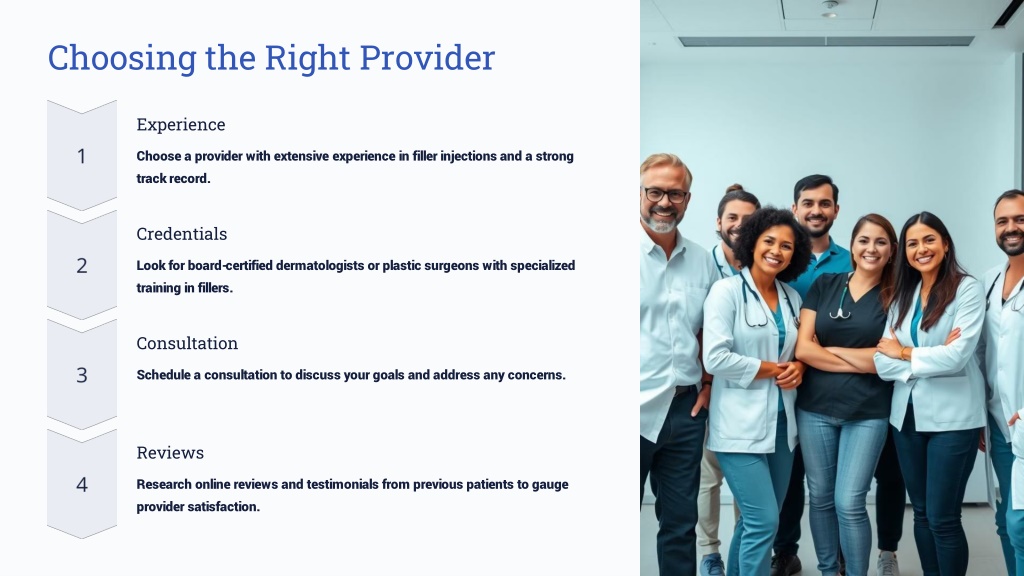 Choosing the Right Provider

1

Experience

Choose a provider with extensive experience in filler injections and a strong track record.

2

Credentials

Look for board-certified dermatologists or plastic surgeons with specialized training in fillers.

3

Consultation

Schedule a consultation to discuss your goals and address any concerns.

4

Reviews

Research online reviews and testimonials from previous patients to gauge provider satisfaction.